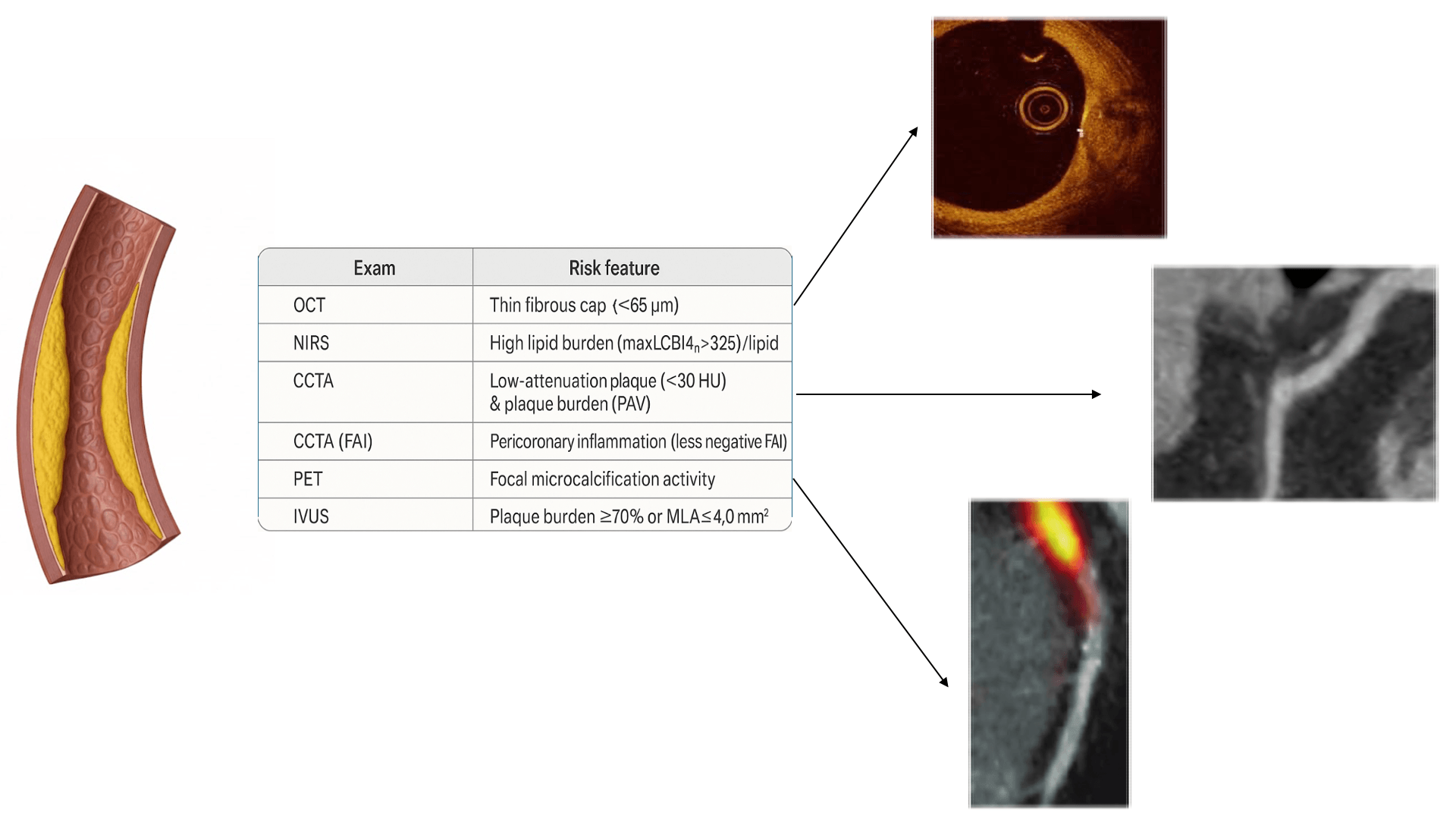 | Exam | Risk feature |
|---|---|
| OCT | Thin fibrous cap (<65 μm) |
| NIRS | High lipid burden (maxLCBI$4_n$>325)/lipid |
| CCTA | Low-attenuation plaque (<30 HU) & plaque burden (PAV) |
| CCTA (FAI) | Pericoronary inflammation (less negative FAI) |
| PET | Focal microcalcification activity |
| IVUS | Plaque burden ≥70% or MLA≤4,0 $mm^2$ |